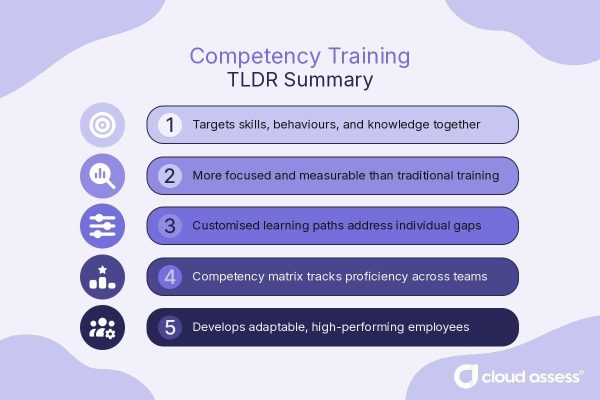 Competency Training
TLDR Summary

1 Targets skills, behaviours, and knowledge together

2 More focused and measurable than traditional training

3 Customised learning paths address individual gaps

4 Competency matrix tracks proficiency across teams

5 Develops adaptable, high-performing employees

cloud assess®